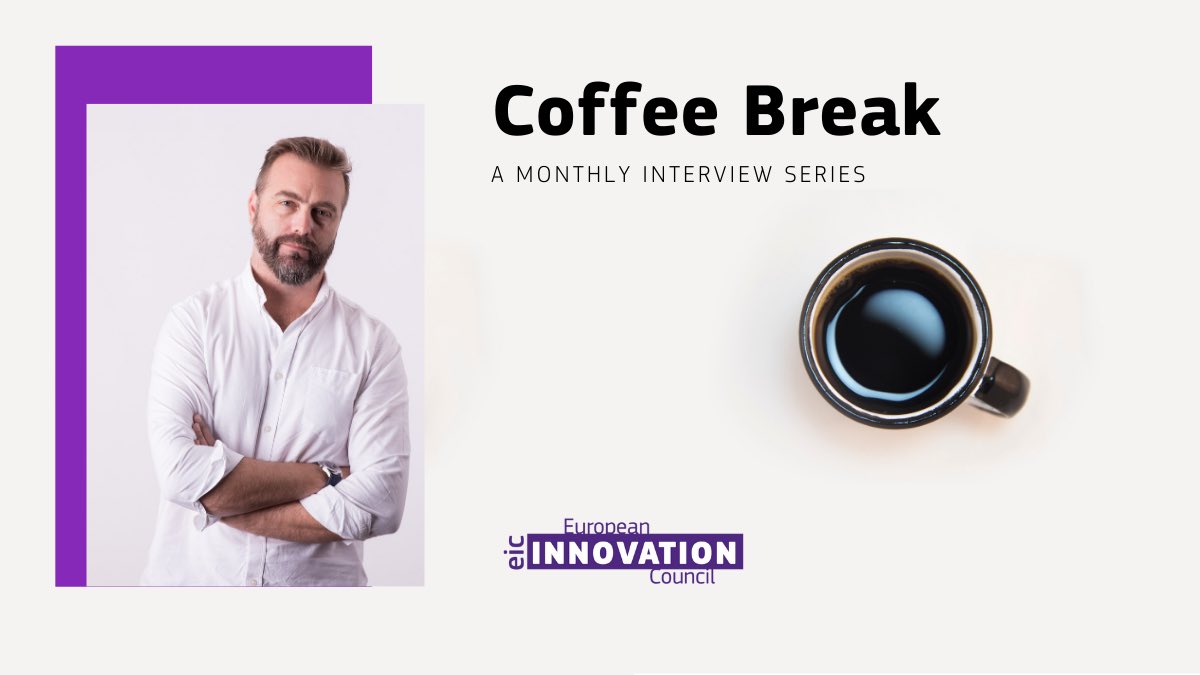 Coffee Break

A MONTHLY INTERVIEW SERIES

eic European INNOVATION Council